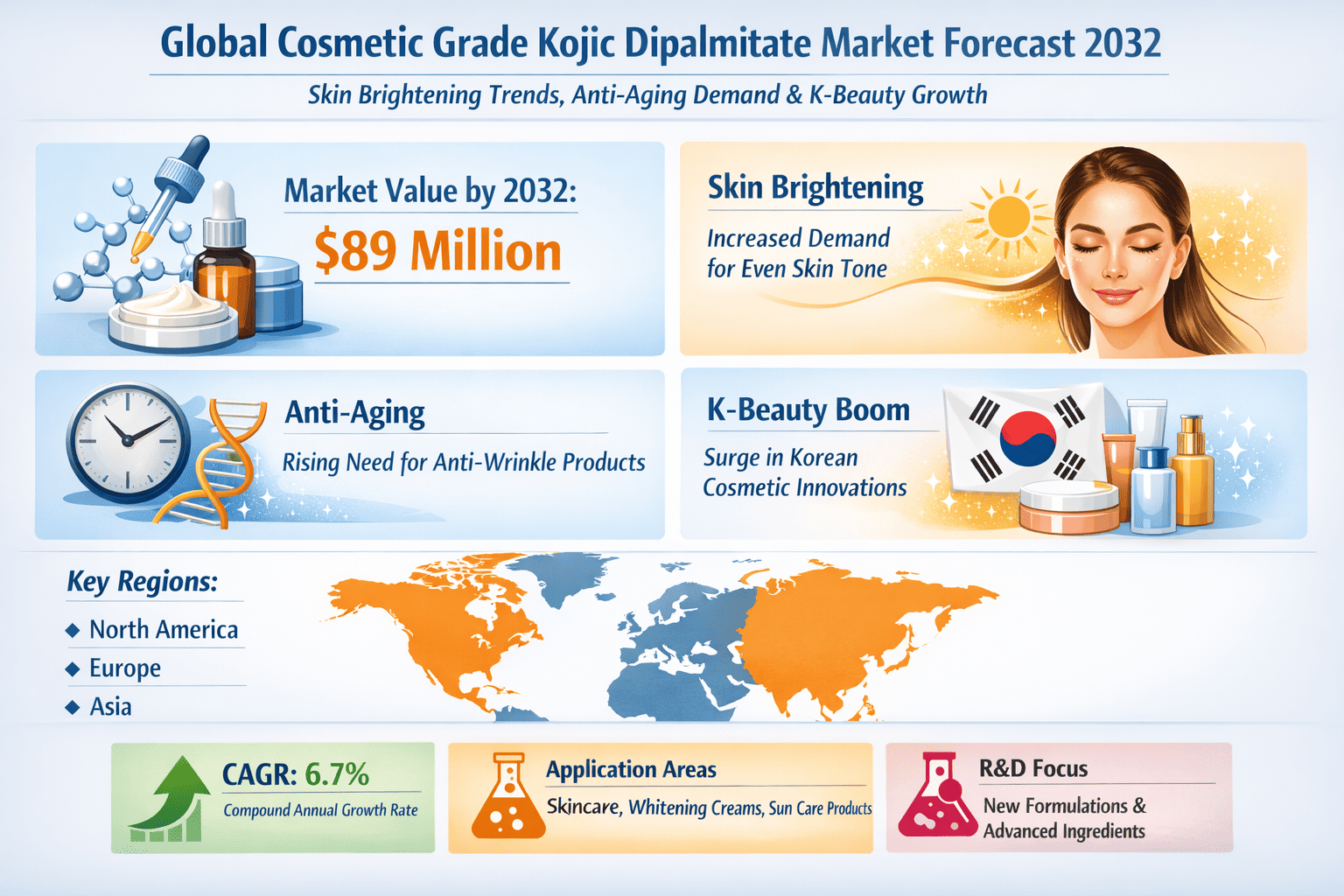 Global Cosmetic Grade Kojic Dipalmitate Market Forecast 2032

Skin Brightening Trends, Anti-Aging Demand & K-Beauty Growth

Market Value by 2032:
$89 Million

Skin Brightening
Increased Demand for Even Skin Tone

Anti-Aging
Rising Need for Anti-Wrinkle Products

K-Beauty Boom
Surge in Korean Cosmetic Innovations

Key Regions:
◆ North America
◆ Europe
◆ Asia

CAGR: 6.7%
Compound Annual Growth Rate

Application Areas
Skincare, Whitening Creams, Sun Care Products

R&D Focus
New Formulations & Advanced Ingredients